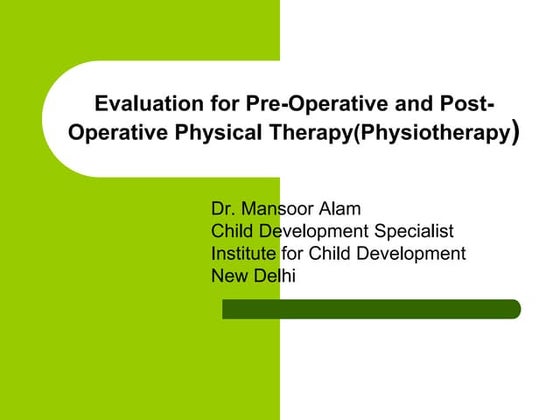 Evaluation for Pre-Operative and Post-Operative Physical Therapy(Physiotherapy)

Dr. Mansoor Alam
Child Development Specialist
Institute for Child Development
New Delhi